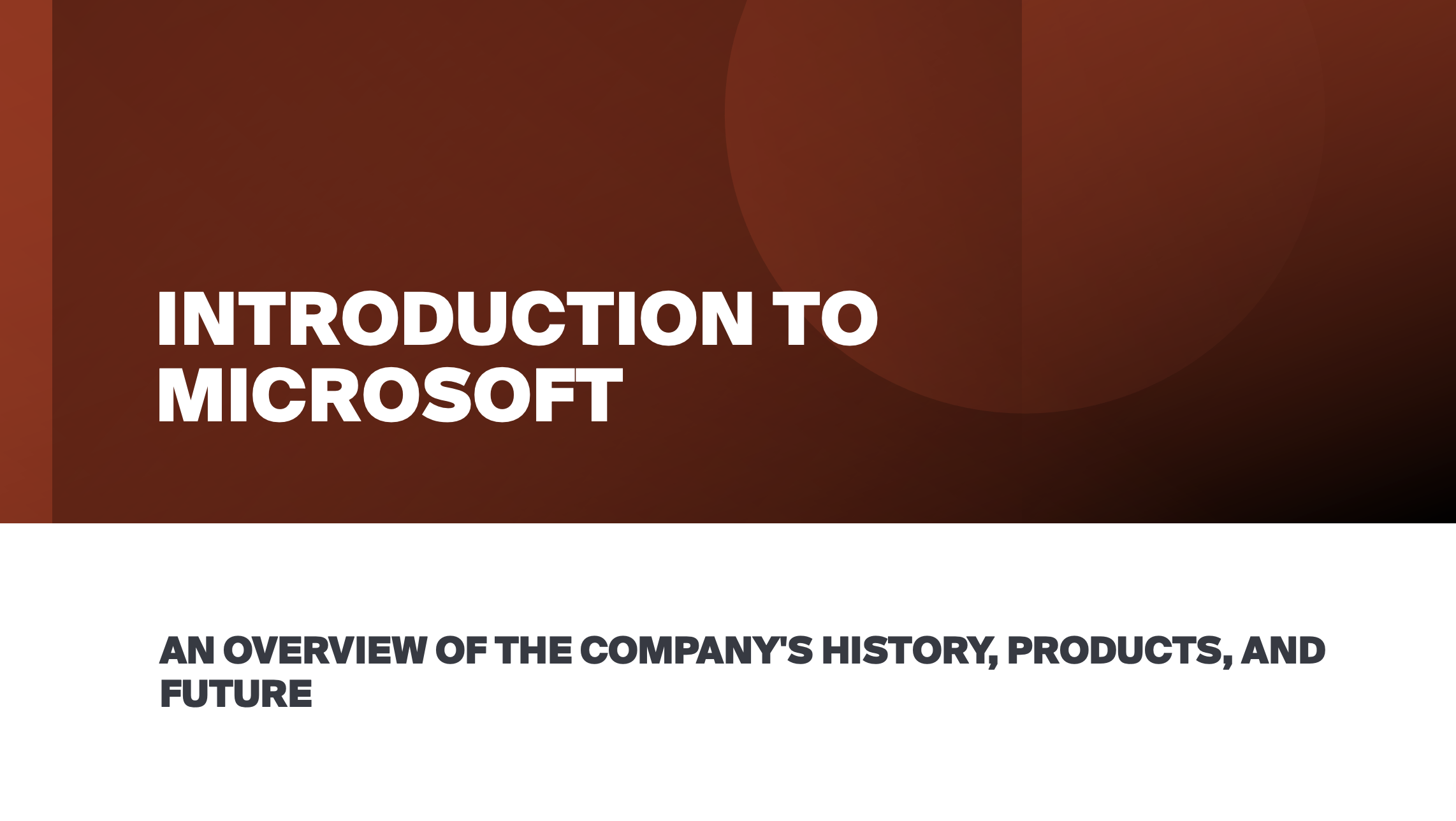 INTRODUCTION TO MICROSOFT

AN OVERVIEW OF THE COMPANY'S HISTORY, PRODUCTS, AND FUTURE